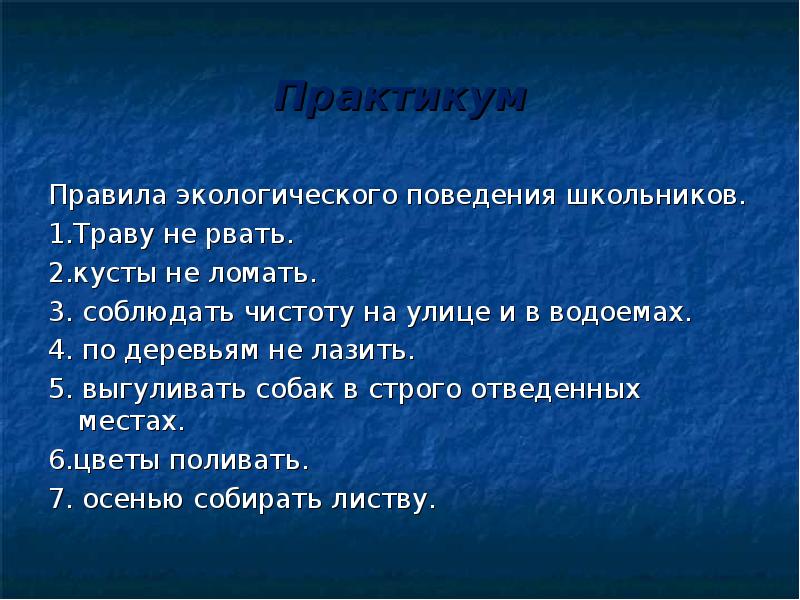 Практикум

Правила экологического поведения школьников.

1.Траву не рвать.

2.кусты не ломать.

3. соблюдать чистоту на улице и в водоемах.

4. по деревьям не лазить.

5. выгуливать собак в строго отведенных местах.

6.цветы поливать.

7. осенью собирать листву.